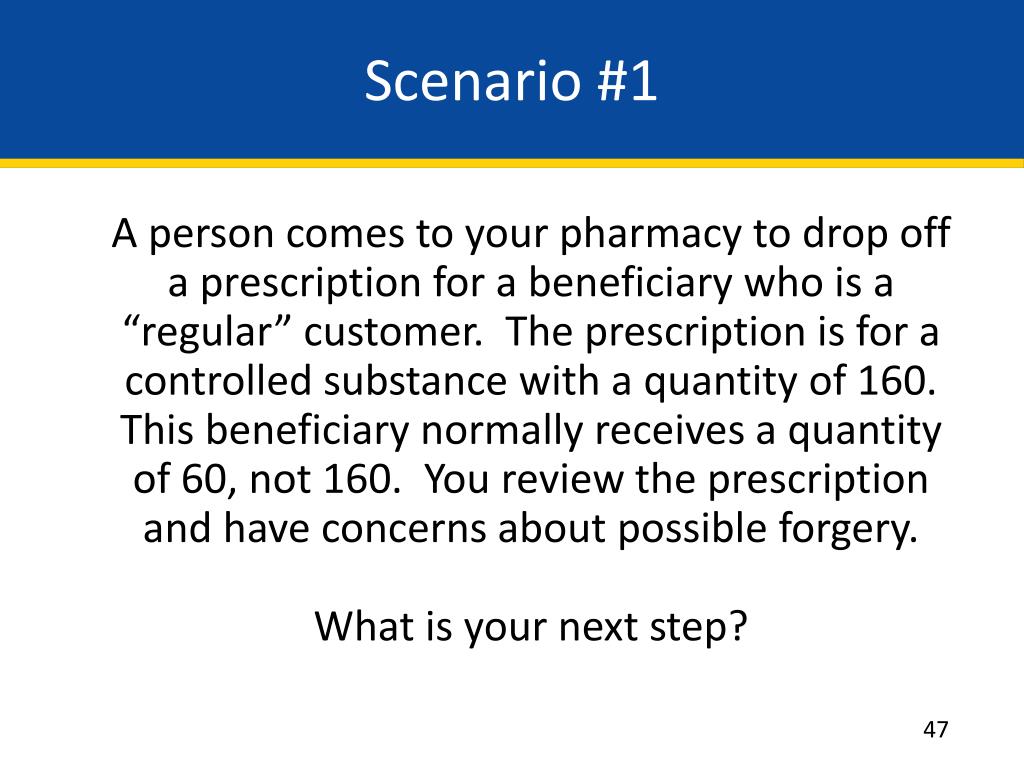 Scenario #1

A person comes to your pharmacy to drop off a prescription for a beneficiary who is a “regular” customer.  The prescription is for a controlled substance with a quantity of 160. This beneficiary normally receives a quantity of 60, not 160.  You review the prescription and have concerns about possible forgery.

What is your next step?

47